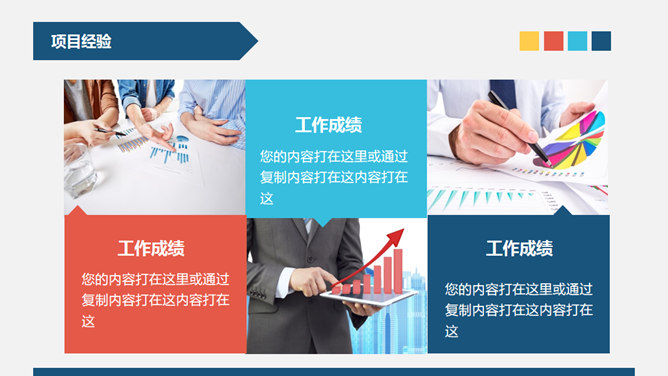 项目经验

工作成绩

您的内容打在这里或通过复制内容打在这内容打在这

工作成绩

您的内容打在这里或通过复制内容打在这内容打在这

工作成绩

您的内容打在这里或通过复制内容打在这内容打在这